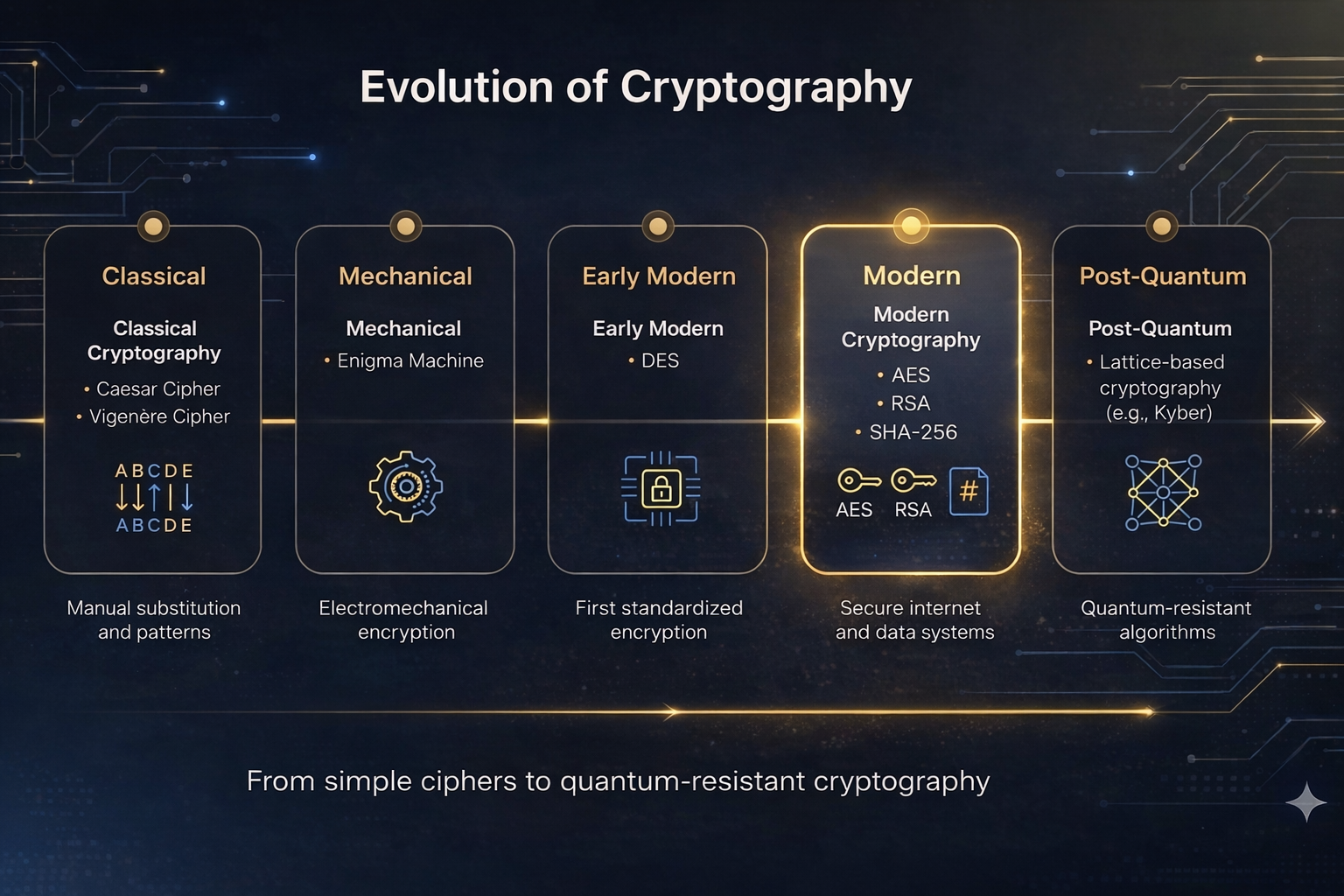 Evolution of Cryptography

Classical

Classical Cryptography

• Caesar Cipher
• Vigenère Cipher

ABCDE
ABCDE

Manual substitution and patterns

Mechanical

Mechanical

• Enigma Machine

Electromechanical encryption

Early Modern

Early Modern

• DES

First standardized encryption

Modern

Modern Cryptography

• AES
• RSA
• SHA-256

AES RSA #

Secure internet and data systems

Post-Quantum

Post-Quantum

• Lattice-based cryptography (e.g., Kyber)

Quantum-resistant algorithms

From simple ciphers to quantum-resistant cryptography